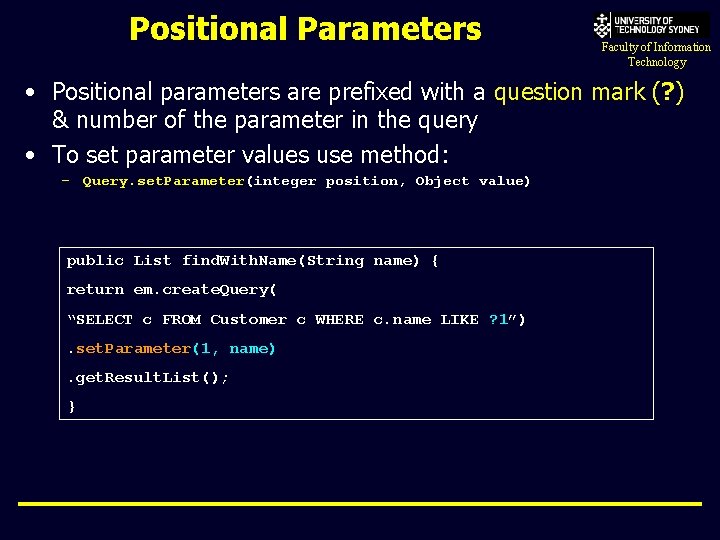 Positional Parameters

UNIVERSITY OF TECHNOLOGY SYDNEY
Faculty of Information Technology

• Positional parameters are prefixed with a question mark (?) & number of the parameter in the query

• To set parameter values use method:
– Query.setParameter(integer position, Object value)

public List findWithName(String name) {
return em.createQuery(
“SELECT c FROM Customer c WHERE c.name LIKE ?1”)
.setParameter(1, name)
.getResultList();
}